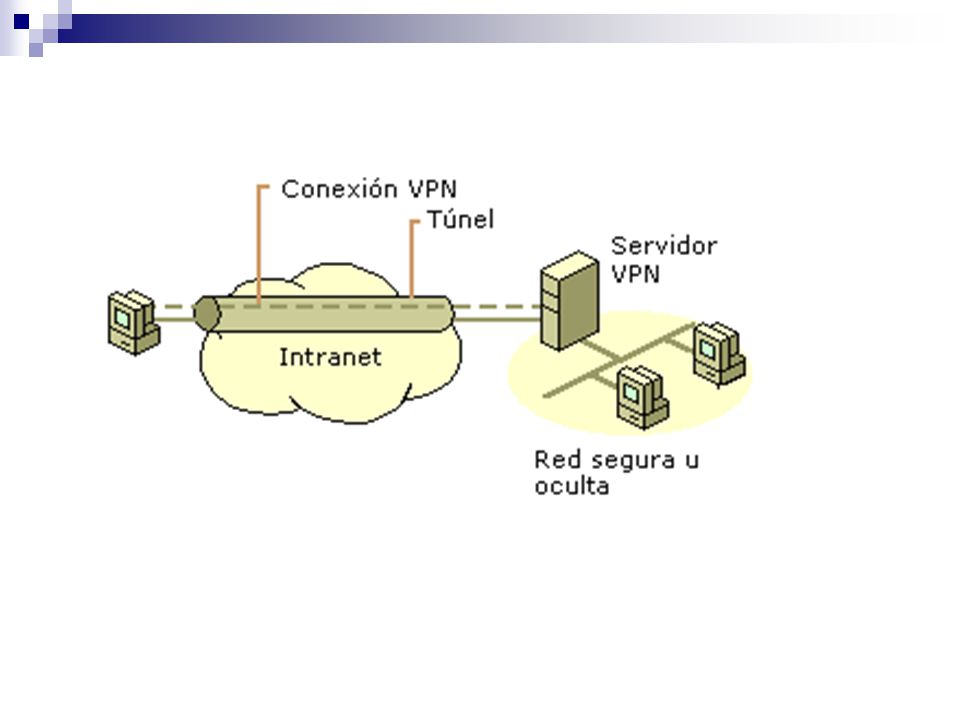 Conexión VPN
Túnel
Servidor VPN
Intranet
Red segura u oculta